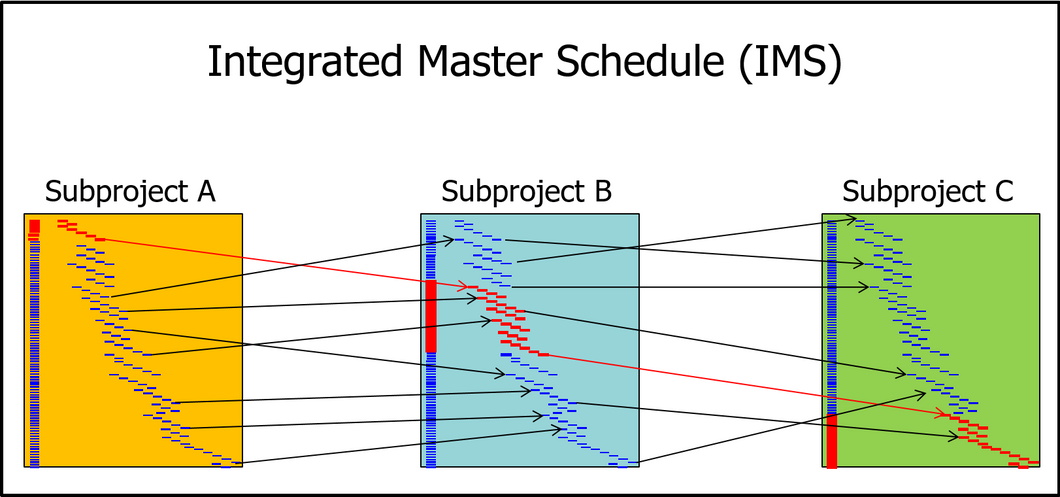 Integrated Master Schedule (IMS)

Subproject A

Subproject B

Subproject C